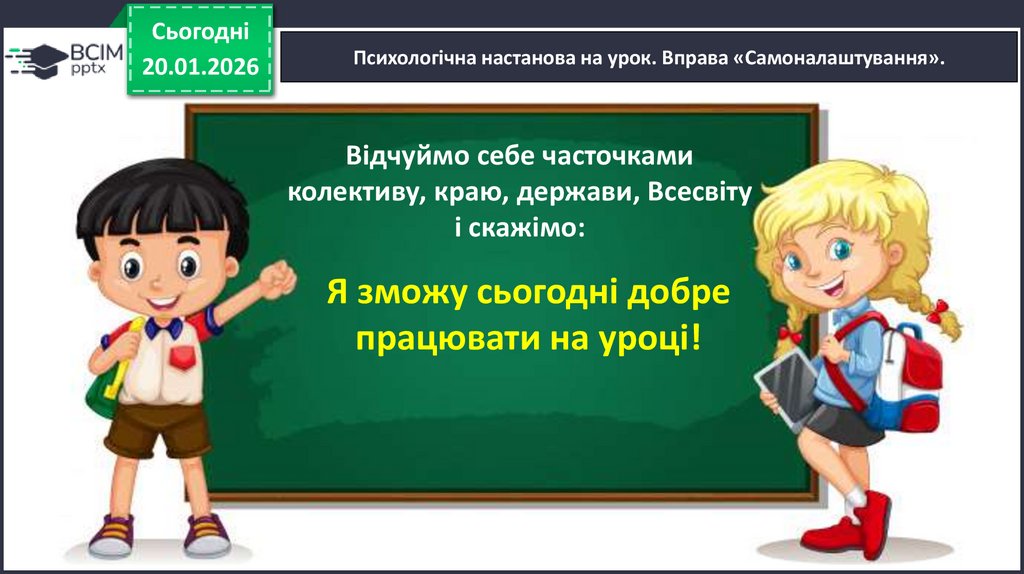 ВСІМ pptx

Сьогодні 20.01.2026

Психологічна настанова на урок. Вправа «Самоналаштування».

Відчуймо себе часточками колективу, краю, держави, Всесвіту і скажімо:

Я зможу сьогодні добре працювати на уроці!